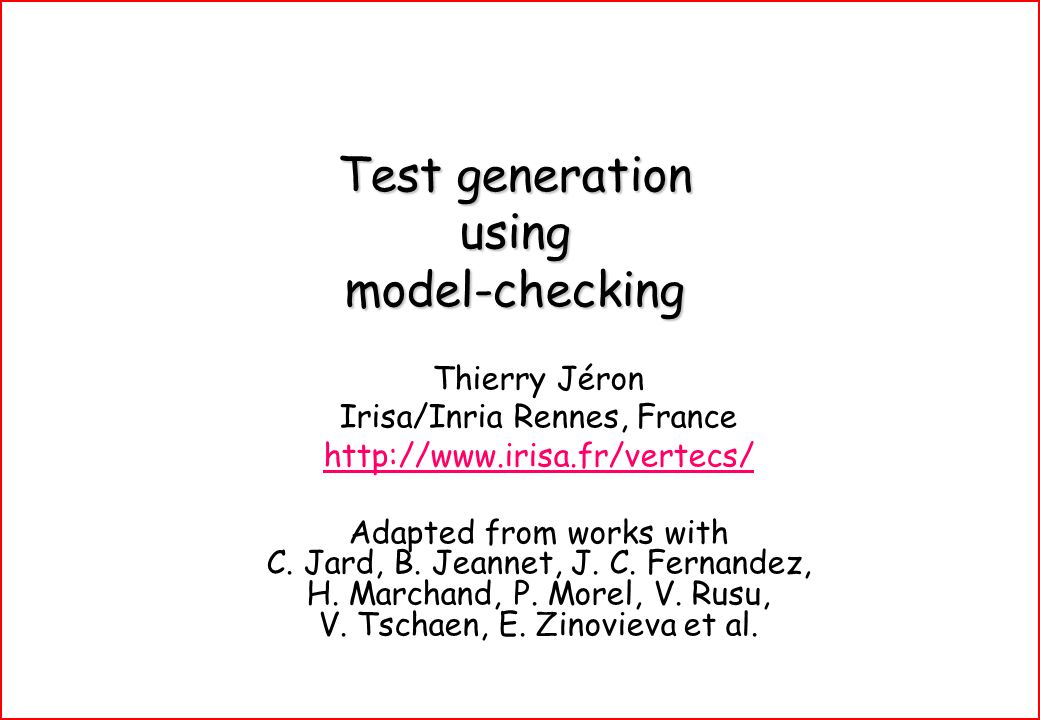 Test generation using model-checking

Thierry Jéron
Irisa/Inria Rennes, France
http://www.irisa.fr/vertecs/

Adapted from works with
C. Jard, B. Jeannet, J. C. Fernandez, H. Marchand, P. Morel, V. Rusu, V. Tschaen, E. Zinovieva et al.